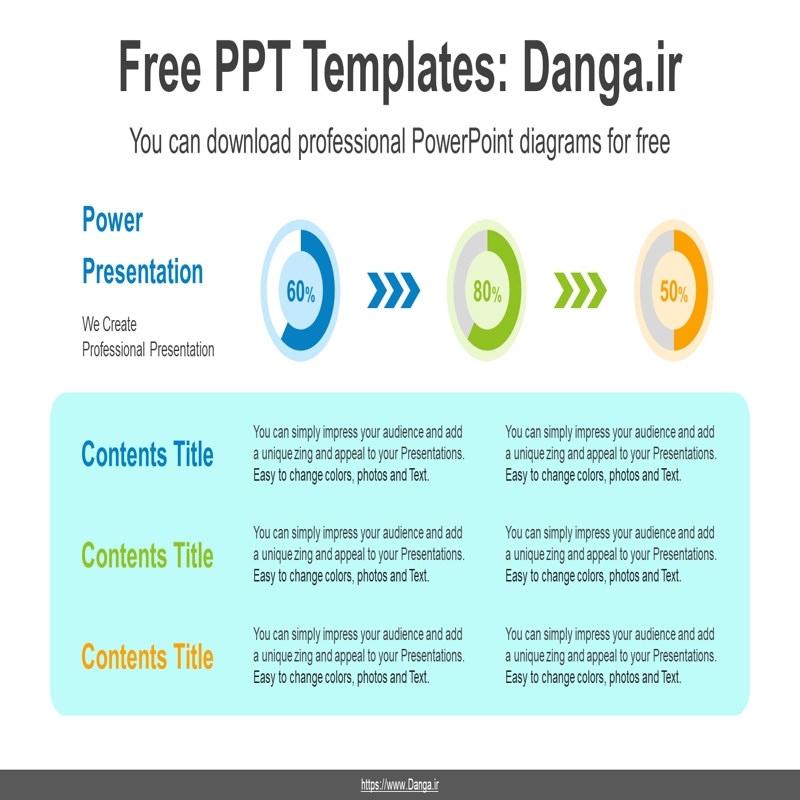 Free PPT Templates: Danga.ir

You can download professional PowerPoint diagrams for free

Power Presentation

We Create Professional Presentation

60%

80%

50%

Contents Title

You can simply impress your audience and add a unique zing and appeal to your Presentations. Easy to change colors, photos and Text.

You can simply impress your audience and add a unique zing and appeal to your Presentations. Easy to change colors, photos and Text.

Contents Title

You can simply impress your audience and add a unique zing and appeal to your Presentations. Easy to change colors, photos and Text.

You can simply impress your audience and add a unique zing and appeal to your Presentations. Easy to change colors, photos and Text.

Contents Title

You can simply impress your audience and add a unique zing and appeal to your Presentations. Easy to change colors, photos and Text.

You can simply impress your audience and add a unique zing and appeal to your Presentations. Easy to change colors, photos and Text.

https://www.Danga.ir